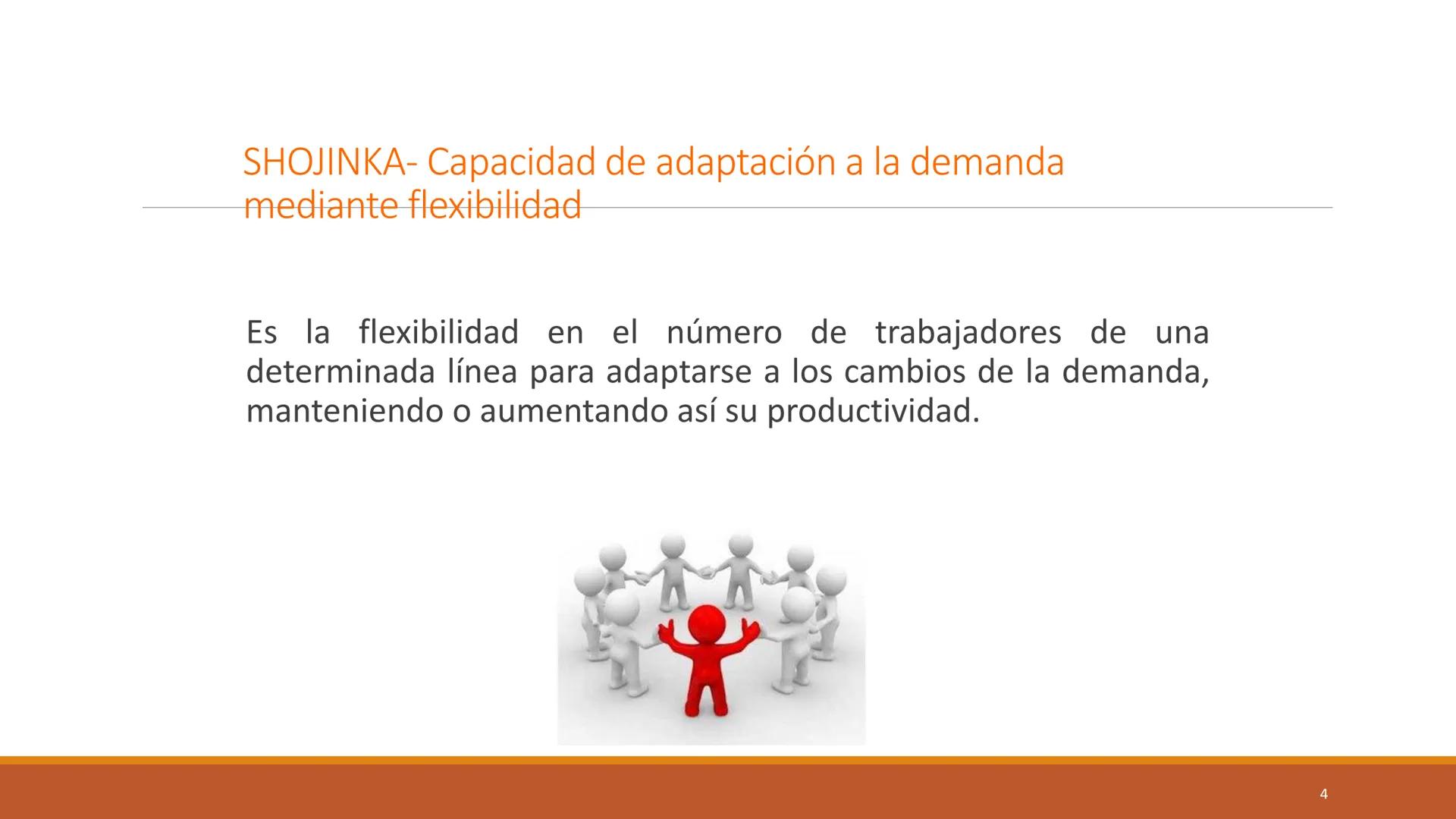 SHOJINKA- Capacidad de adaptación a la demanda mediante flexibilidad

Es la flexibilidad en el número de trabajadores de una determinada línea para adaptarse a los cambios de la demanda, manteniendo o aumentando así su productividad.

4